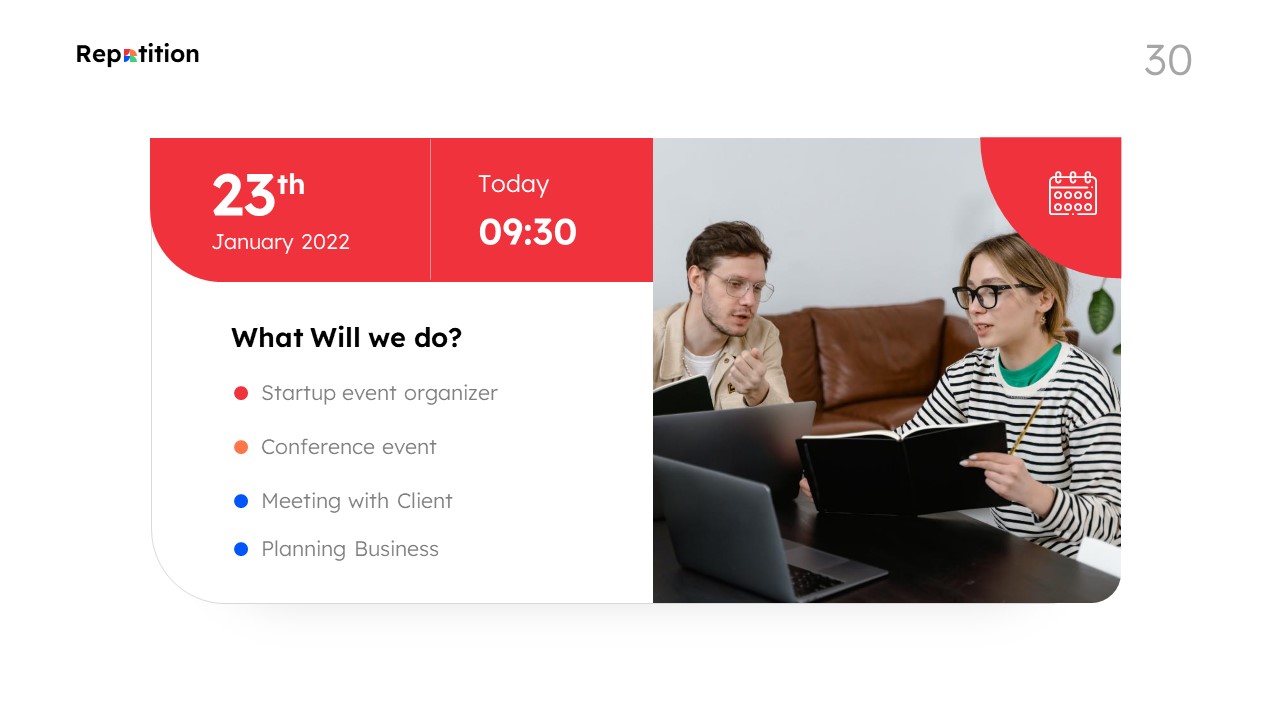 Repetition

30

23th
January 2022

Today
09:30

What Will we do?

Startup event organizer

Conference event

Meeting with Client

Planning Business